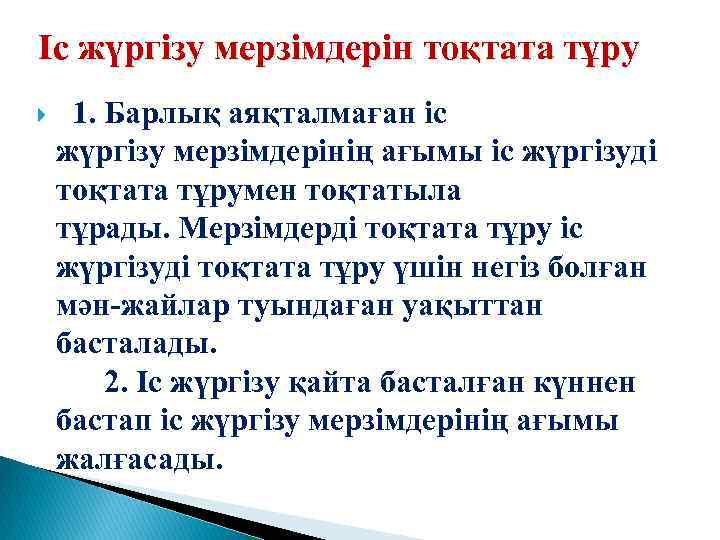 Іс жүргізу мерзімдерін тоқтата тұру

1. Барлық аяқталмаған іс жүргізу мерзімдерінің ағымы іс жүргізуді тоқтата тұрумен тоқтатыла тұрады. Мерзімдерді тоқтата тұру іс жүргізуді тоқтата тұру үшін негіз болған мән-жайлар туындаған уақыттан басталады.

2. Іс жүргізу қайта басталған күннен бастап іс жүргізу мерзімдерінің ағымы жалғасады.